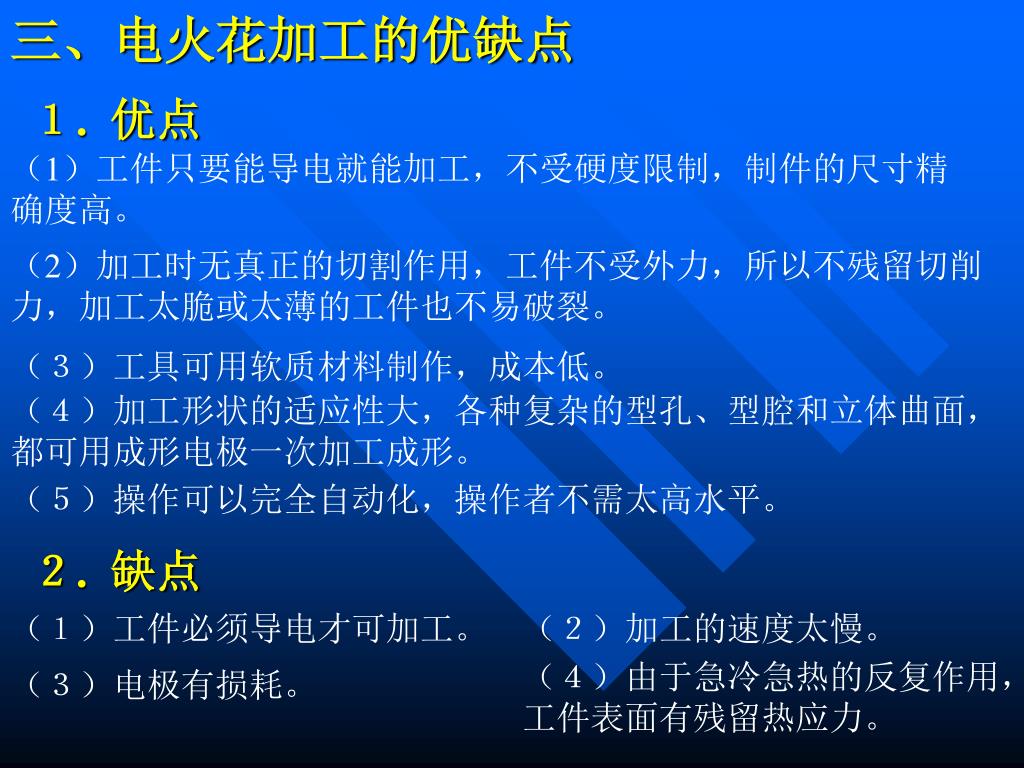 三、电火花加工的优缺点

１．优点

（1）工件只要能导电就能加工，不受硬度限制，制件的尺寸精确度高。

（2）加工时无真正的切割作用，工件不受外力，所以不残留切削力，加工太脆或太薄的工件也不易破裂。

（３）工具可用软质材料制作，成本低。

（４）加工形状的适应性大，各种复杂的型孔、型腔和立体曲面，都可用成形电极一次加工成形。

（５）操作可以完全自动化，操作者不需太高水平。

２．缺点

（１）工件必须导电才可加工。

（２）加工的速度太慢。

（３）电极有损耗。

（４）由于急冷急热的反复作用，工件表面有残留热应力。